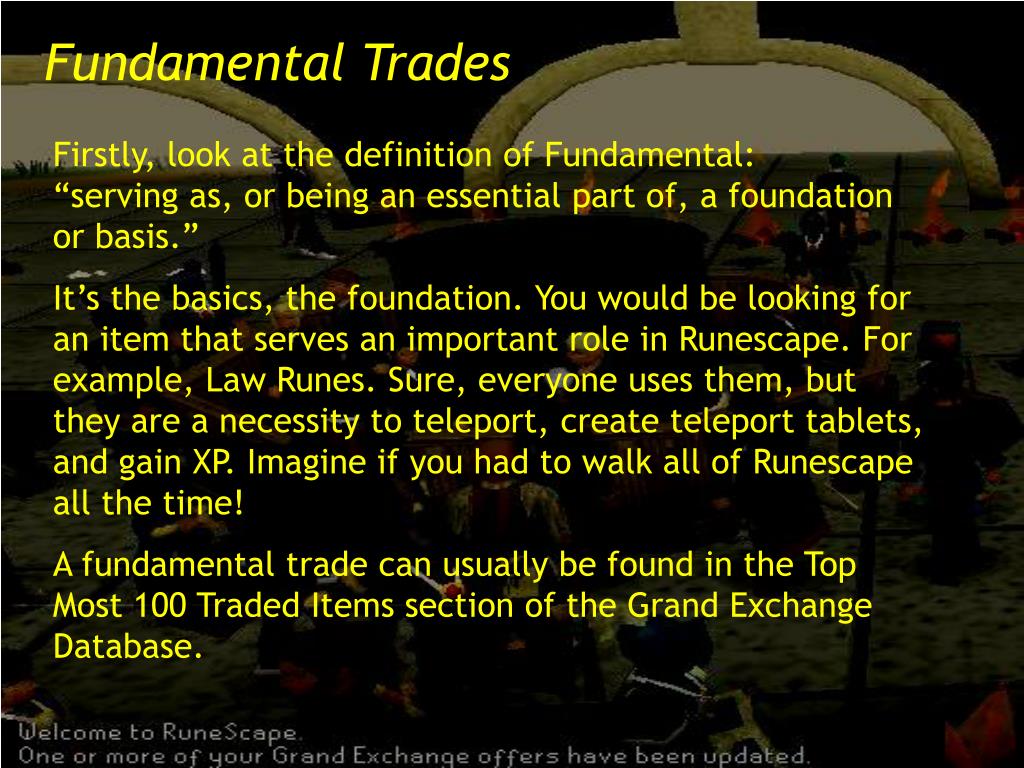 Fundamental Trades

Firstly, look at the definition of Fundamental: “serving as, or being an essential part of, a foundation or basis.”

It’s the basics, the foundation. You would be looking for an item that serves an important role in Runescape. For example, Law Runes. Sure, everyone uses them, but they are a necessity to teleport, create teleport tablets, and gain XP. Imagine if you had to walk all of Runescape all the time!

A fundamental trade can usually be found in the Top Most 100 Traded Items section of the Grand Exchange Database.

Welcome to RuneScape.
One or more of your Grand Exchange offers have been updated.